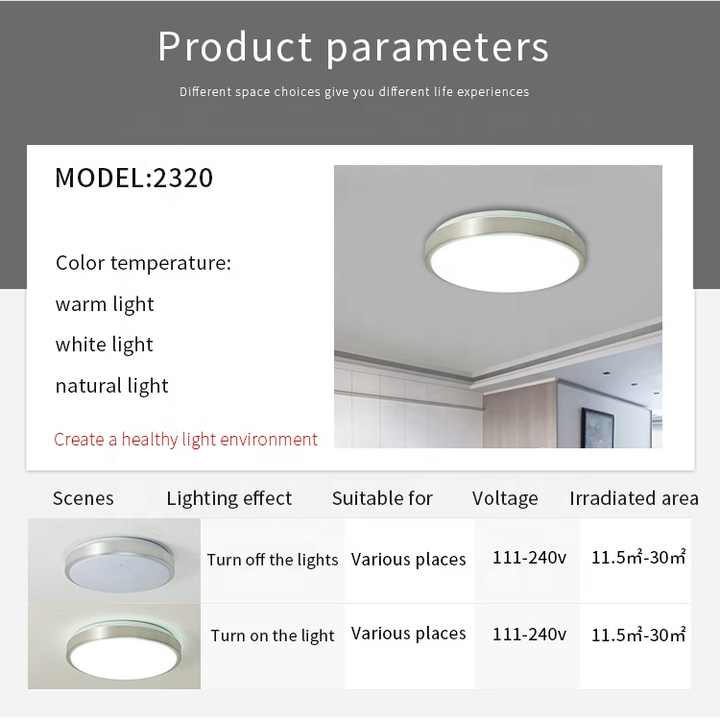 Product parameters

Different space choices give you different life experiences

MODEL:2320

Color temperature:

warm light

white light

natural light

Create a healthy light environment

| Scenes | Lighting effect | Suitable for | Voltage | Irradiated area |
|---|---|---|---|---|
| | Turn off the lights | Various places | 111-240v | 11.5㎡-30㎡ |
| | Turn on the light | Various places | 111-240v | 11.5㎡-30㎡ |